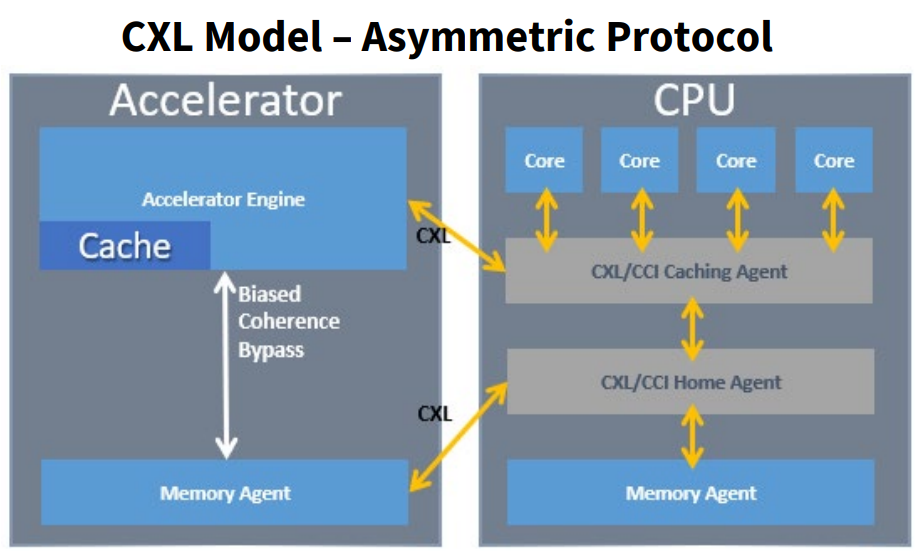 CXL Model – Asymmetric Protocol

Accelerator

Accelerator Engine

Cache

Biased Coherence Bypass

Memory Agent

CXL

CXL

CPU

Core

Core

Core

Core

CXL/CCI Caching Agent

CXL/CCI Home Agent

Memory Agent